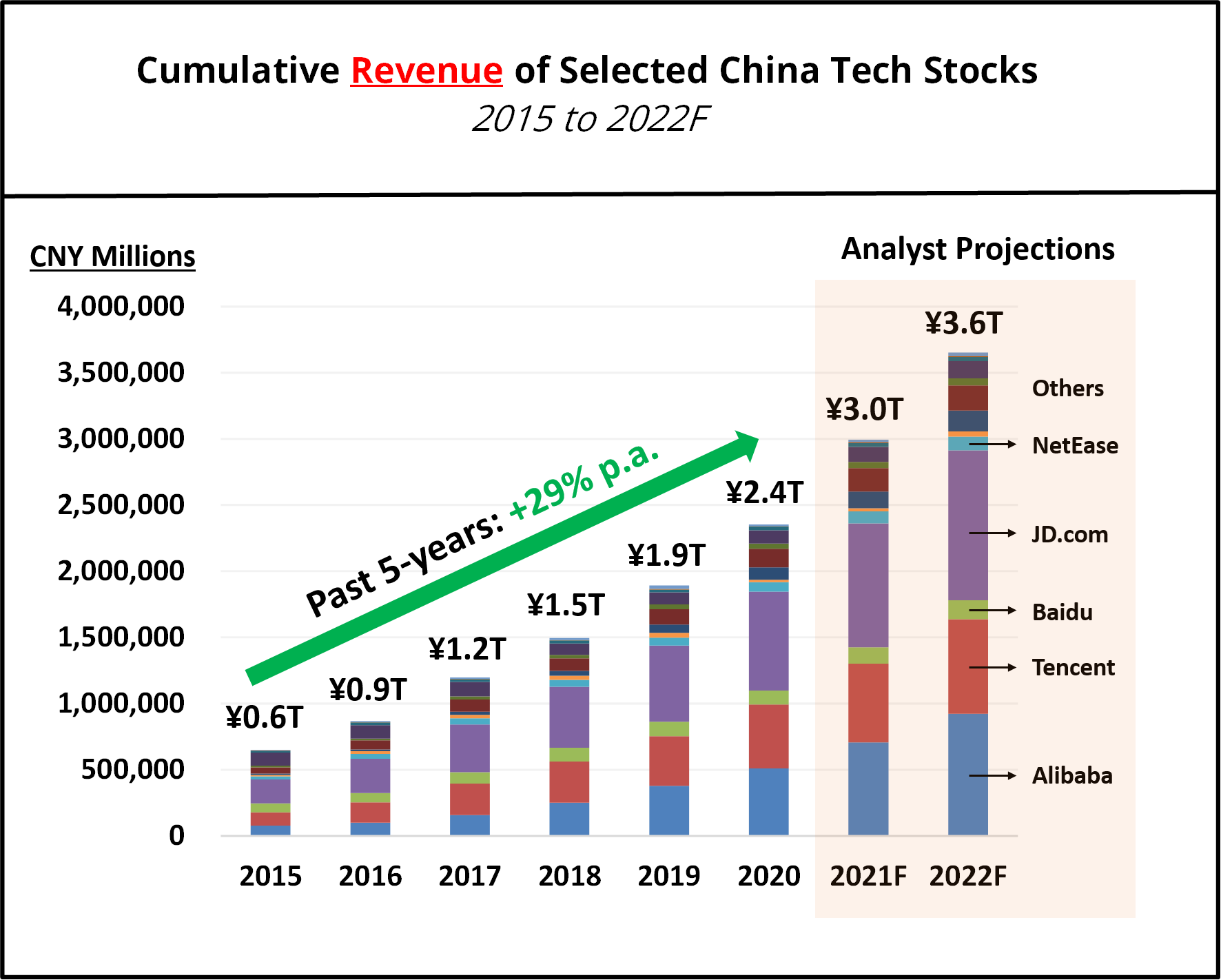 Cumulative Revenue of Selected China Tech Stocks
2015 to 2022F

CNY Millions

Analyst Projections

4,000,000
3,500,000
3,000,000
2,500,000
2,000,000
1,500,000
1,000,000
500,000
0

Past 5-years: +29% p.a.

¥0.6T
¥0.9T
¥1.2T
¥1.5T
¥1.9T
¥2.4T
¥3.0T
¥3.6T

Others
NetEase
JD.com
Baidu
Tencent
Alibaba

2015 2016 2017 2018 2019 2020 2021F 2022F